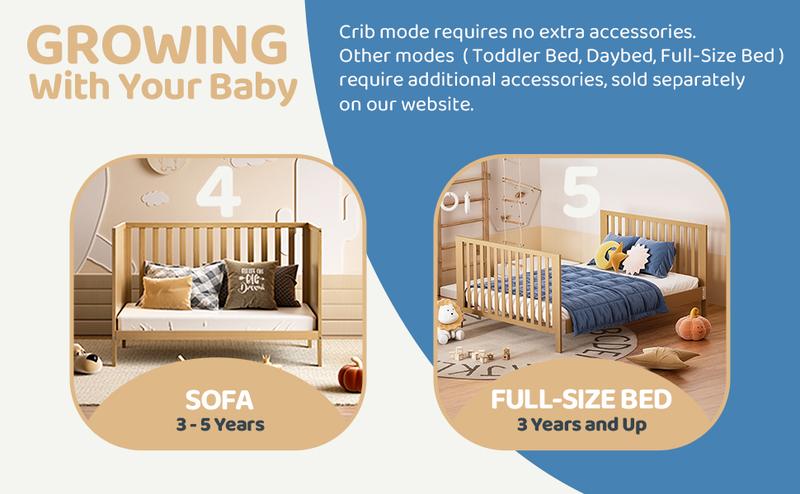 GROWING
With Your Baby

Crib mode requires no extra accessories.
Other modes ( Toddler Bed, Daybed, Full-Size Bed ) require additional accessories, sold separately on our website.

4

SOFA
3 - 5 Years

5

FULL-SIZE BED
3 Years and Up